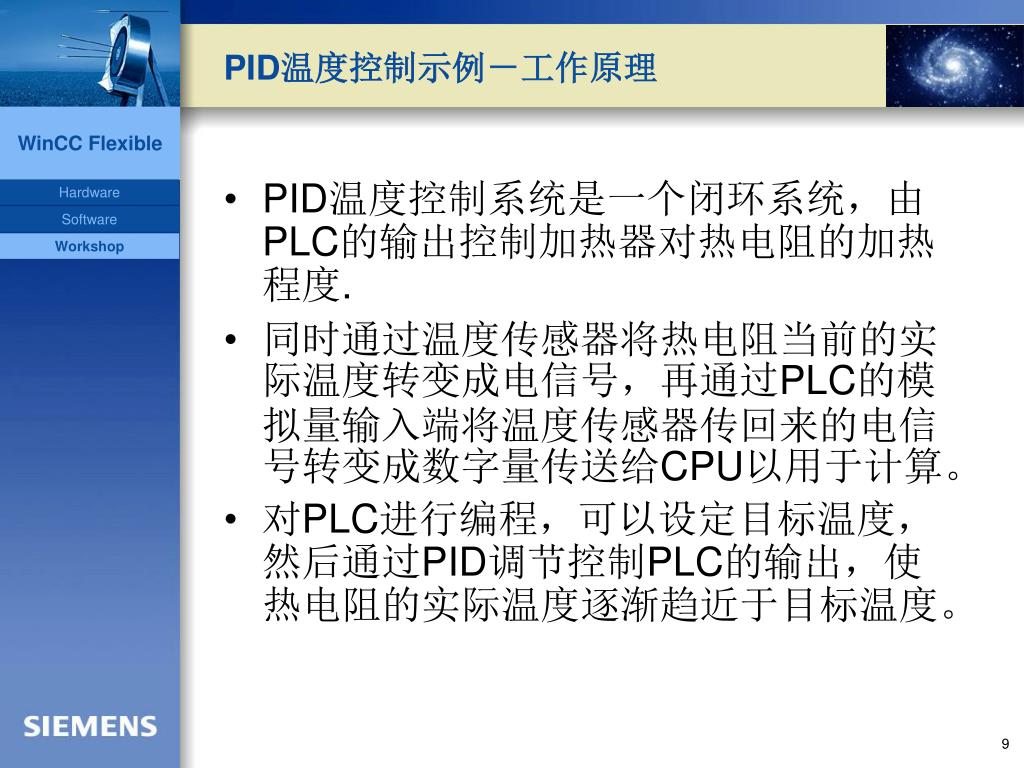 PID温度控制示例－工作原理

WinCC Flexible

Hardware

Software

Workshop

• PID温度控制系统是一个闭环系统，由PLC的输出控制加热器对热电阻的加热程度.

• 同时通过温度传感器将热电阻当前的实际温度转变成电信号，再通过PLC的模拟量输入端将温度传感器传回来的电信号转变成数字量传送给CPU以用于计算。

• 对PLC进行编程，可以设定目标温度，然后通过PID调节控制PLC的输出，使热电阻的实际温度逐渐趋近于目标温度。

SIEMENS

9